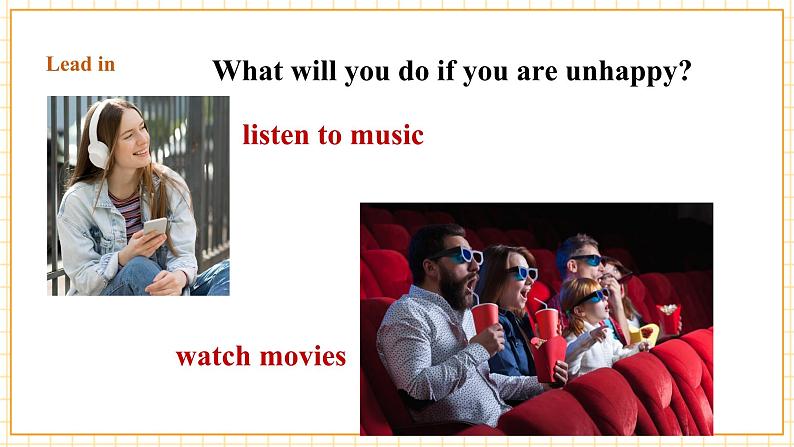 Lead in

What will you do if you are unhappy?

listen to music

watch movies